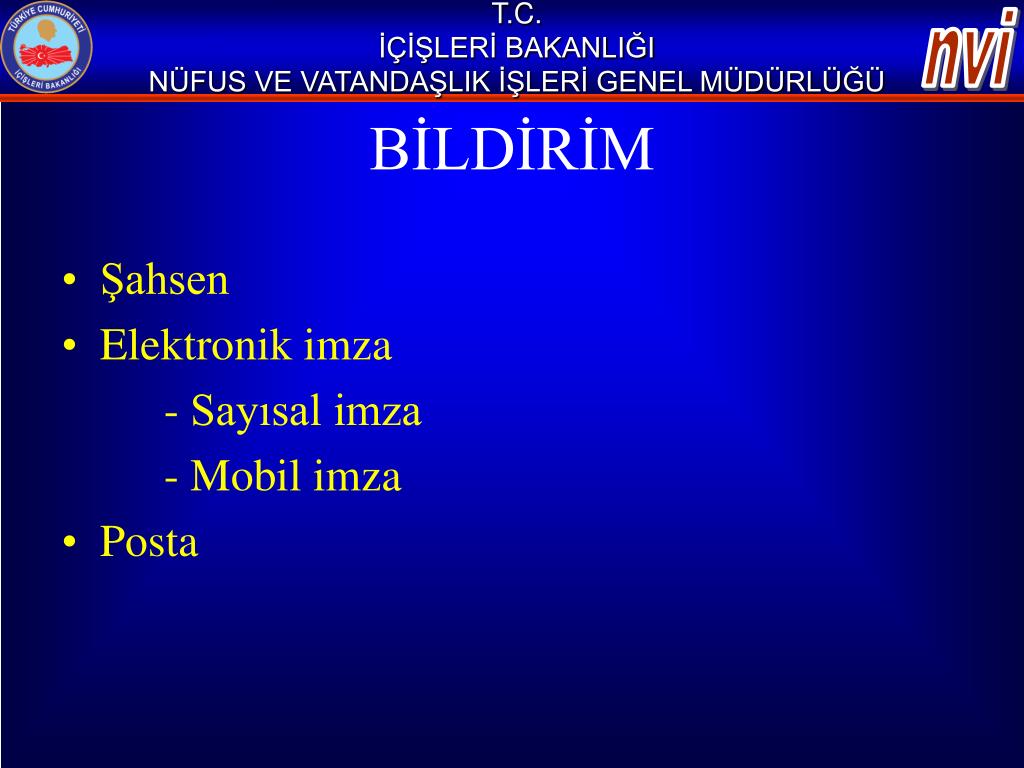 TÜRKİYE CUMHURİYETİ İÇİŞLERİ BAKANLIĞI

T.C.
İÇİŞLERİ BAKANLIĞI
NÜFUS VE VATANDAŞLIK İŞLERİ GENEL MÜDÜRLÜĞÜ

nvi

BİLDİRİM

• Şahsen
• Elektronik imza
- Sayısal imza
- Mobil imza
• Posta